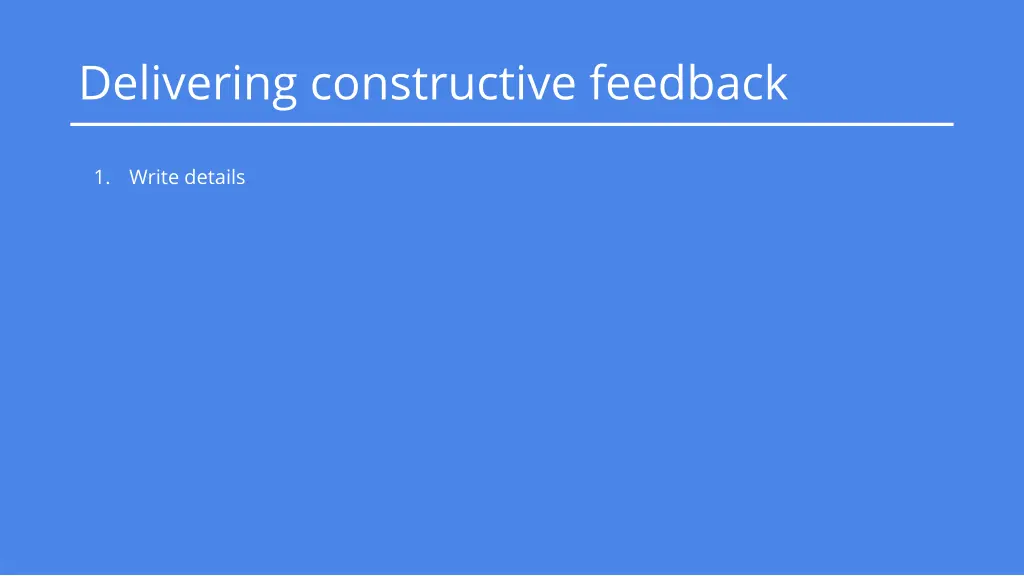 Delivering constructive feedback

1. Write details